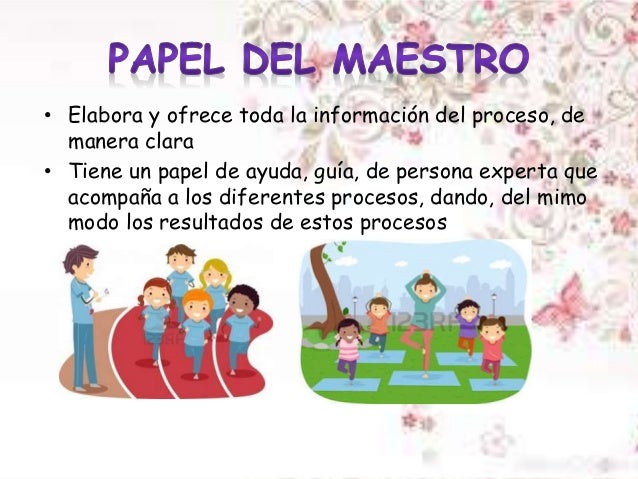 PAPEL DEL MAESTRO

• Elabora y ofrece toda la información del proceso, de manera clara
• Tiene un papel de ayuda, guía, de persona experta que acompaña a los diferentes procesos, dando, del mimo modo los resultados de estos procesos

123RF